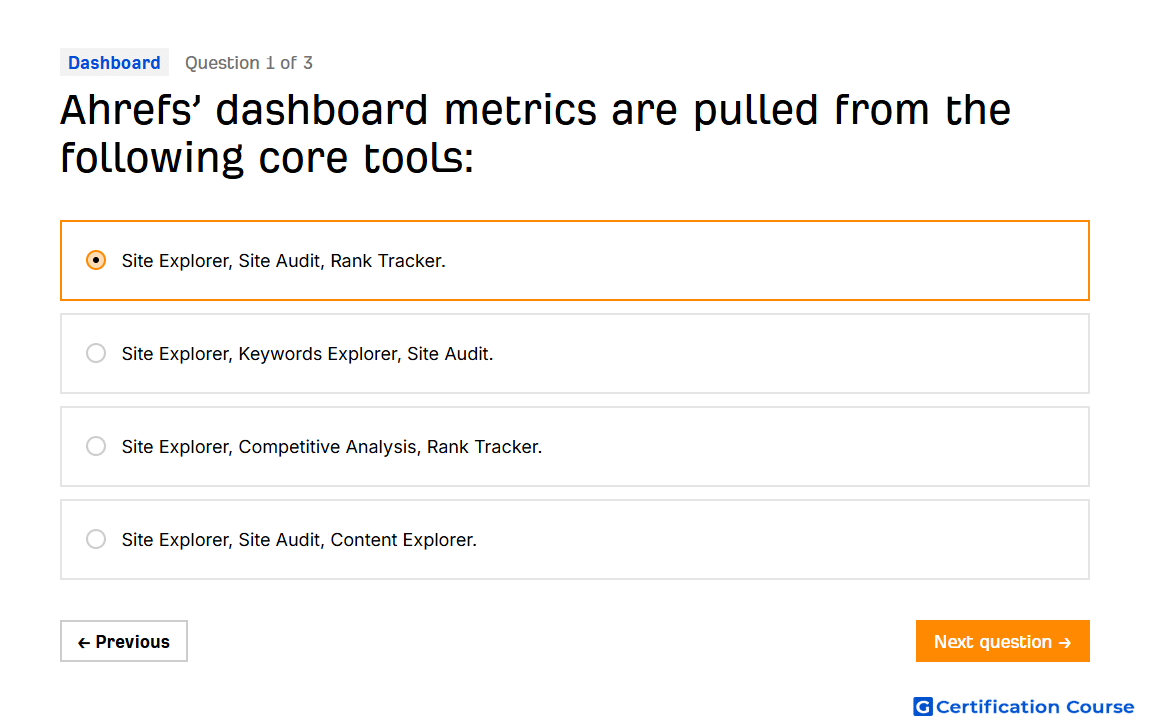 Dashboard Question 1 of 3

Ahrefs' dashboard metrics are pulled from the following core tools:

Site Explorer, Site Audit, Rank Tracker.

Site Explorer, Keywords Explorer, Site Audit.

Site Explorer, Competitive Analysis, Rank Tracker.

Site Explorer, Site Audit, Content Explorer.

← Previous

Next question →

G Certification Course